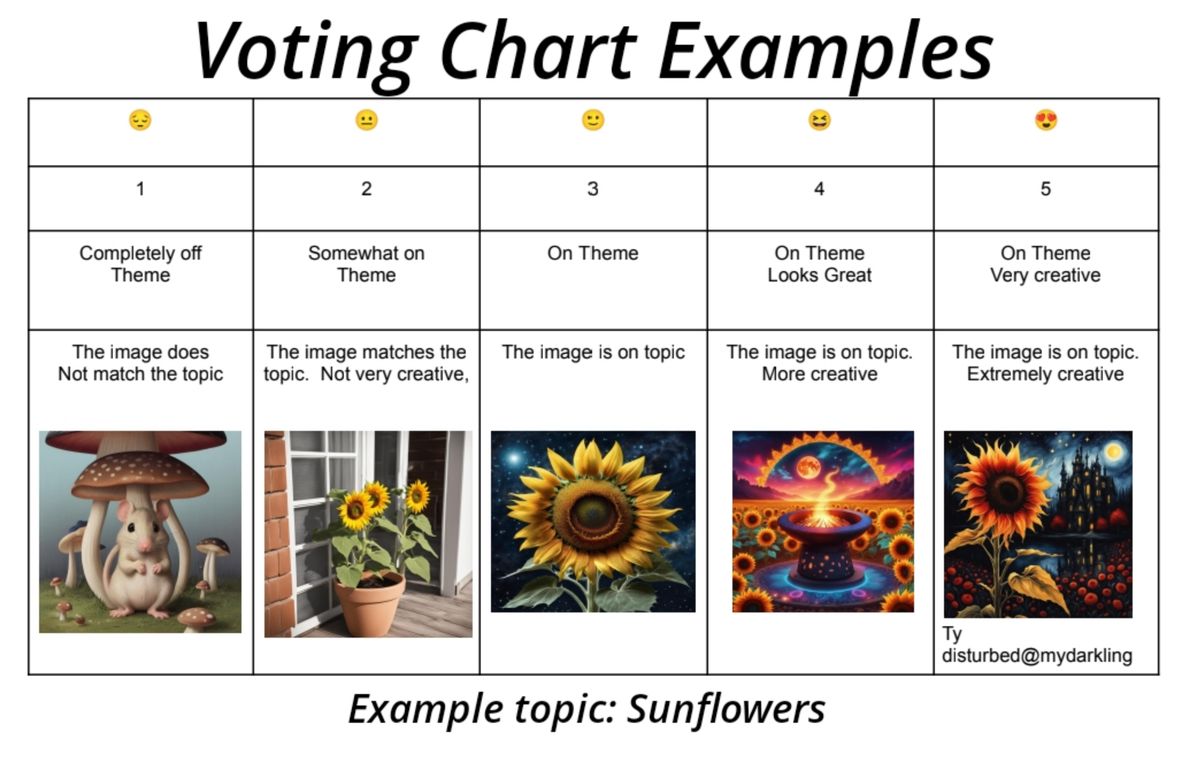 Voting Chart Examples

| 😔 | 😐 | 🙂 | 😆 | 😍 |
|---|---|---|---|---|
| 1 | 2 | 3 | 4 | 5 |
| Completely off Theme | Somewhat on Theme | On Theme | On Theme Looks Great | On Theme Very creative |
| The image does Not match the topic | The image matches the topic. Not very creative, | The image is on topic | The image is on topic. More creative | The image is on topic. Extremely creative Ty disturbed@mydarkling |

Example topic: Sunflowers